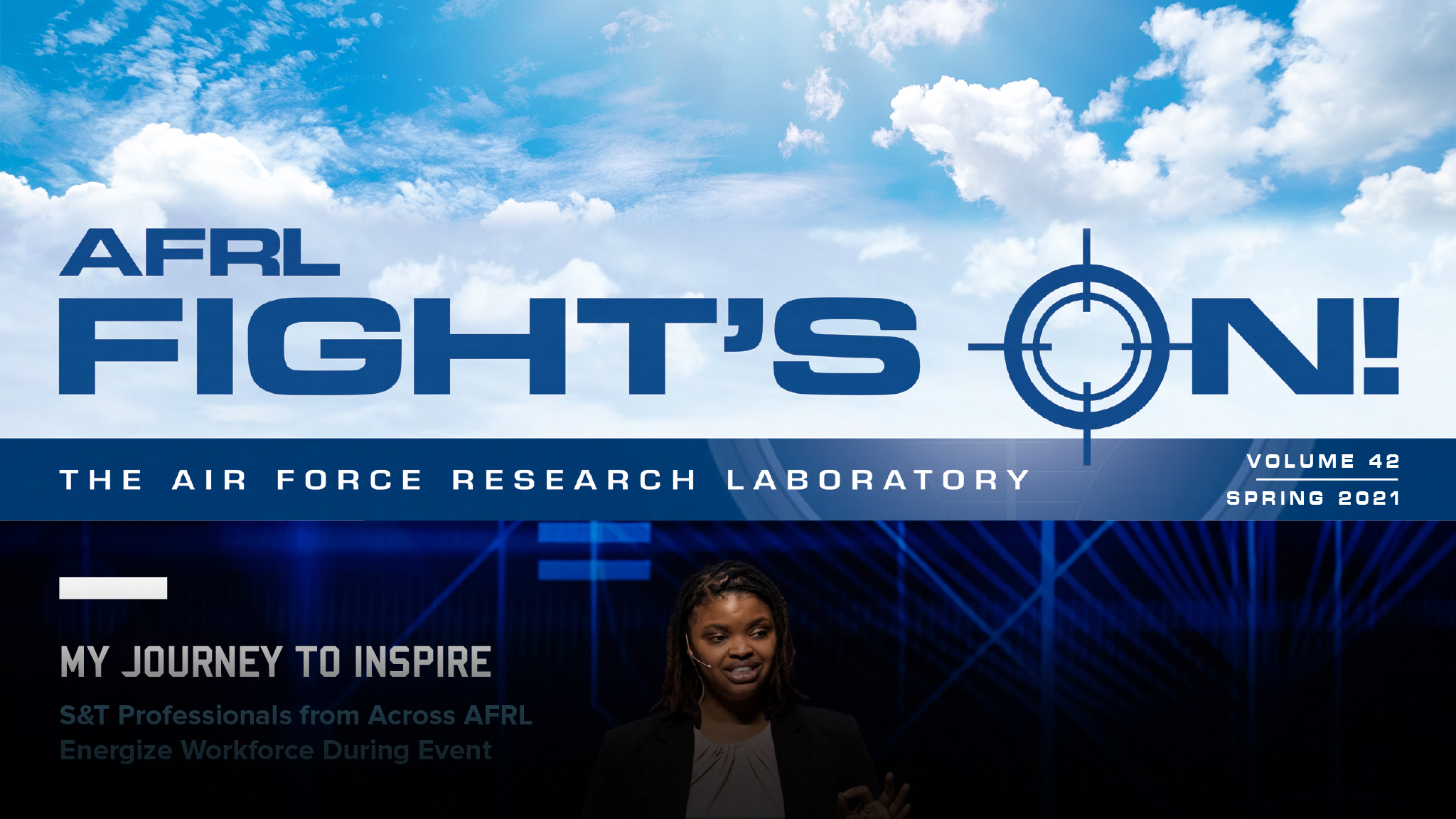 AFRL
FIGHT'S ON!

THE AIR FORCE RESEARCH LABORATORY

VOLUME 42
SPRING 2021

MY JOURNEY TO INSPIRE

S&T Professionals from Across AFRL Energize Workforce During Event